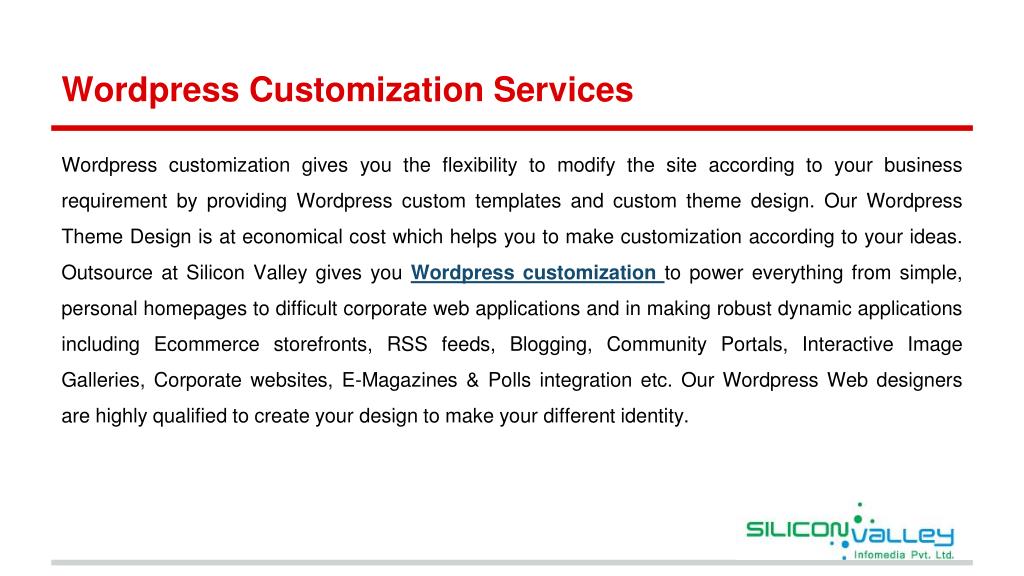 Wordpress Customization Services

Wordpress customization gives you the flexibility to modify the site according to your business requirement by providing Wordpress custom templates and custom theme design. Our Wordpress Theme Design is at economical cost which helps you to make customization according to your ideas. Outsource at Silicon Valley gives you Wordpress customization to power everything from simple, personal homepages to difficult corporate web applications and in making robust dynamic applications including Ecommerce storefronts, RSS feeds, Blogging, Community Portals, Interactive Image Galleries, Corporate websites, E-Magazines & Polls integration etc. Our Wordpress Web designers are highly qualified to create your design to make your different identity.

SILICON VALLEY
Infomedia Pvt. Ltd.